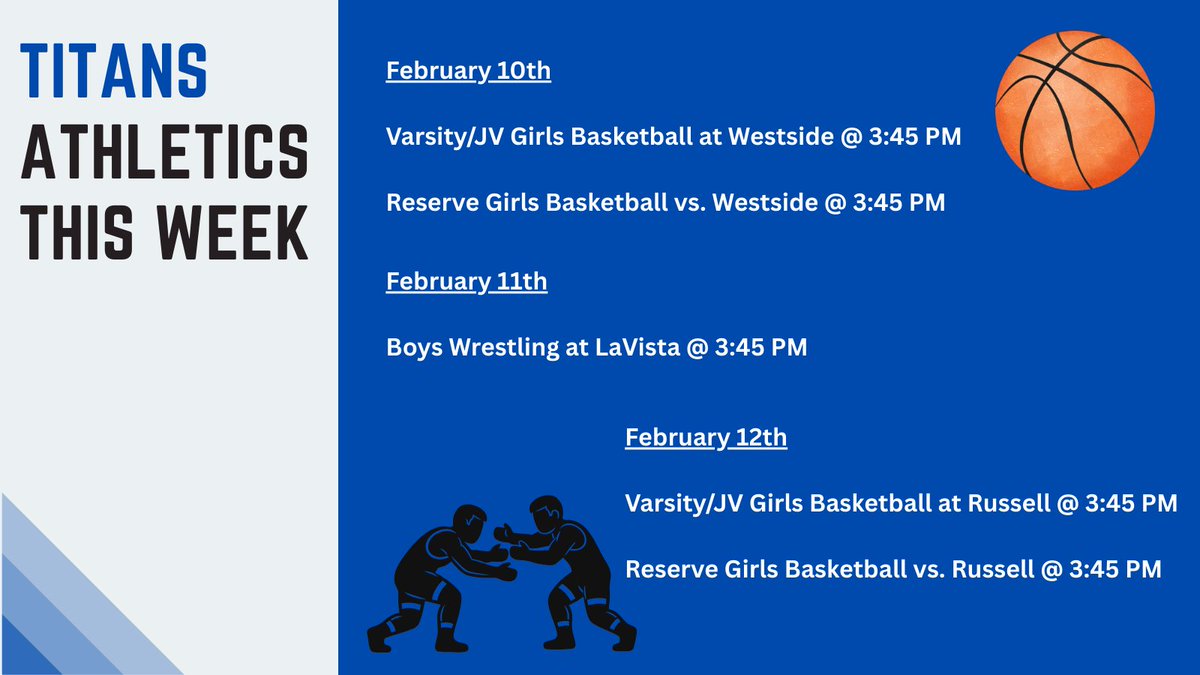 TITANS ATHLETICS THIS WEEK

February 10th

Varsity/JV Girls Basketball at Westside @ 3:45 PM

Reserve Girls Basketball vs. Westside @ 3:45 PM

February 11th

Boys Wrestling at LaVista @ 3:45 PM

February 12th

Varsity/JV Girls Basketball at Russell @ 3:45 PM

Reserve Girls Basketball vs. Russell @ 3:45 PM